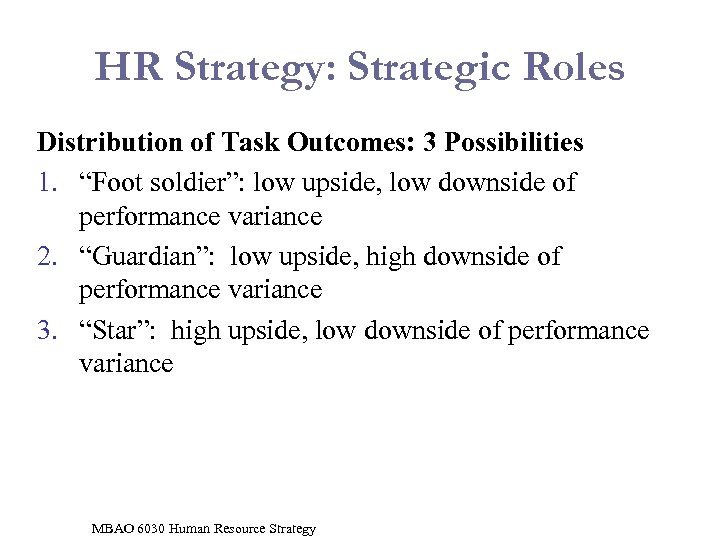 HR Strategy: Strategic Roles

Distribution of Task Outcomes: 3 Possibilities

1. “Foot soldier”: low upside, low downside of performance variance
2. “Guardian”: low upside, high downside of performance variance
3. “Star”: high upside, low downside of performance variance

MBAO 6030 Human Resource Strategy